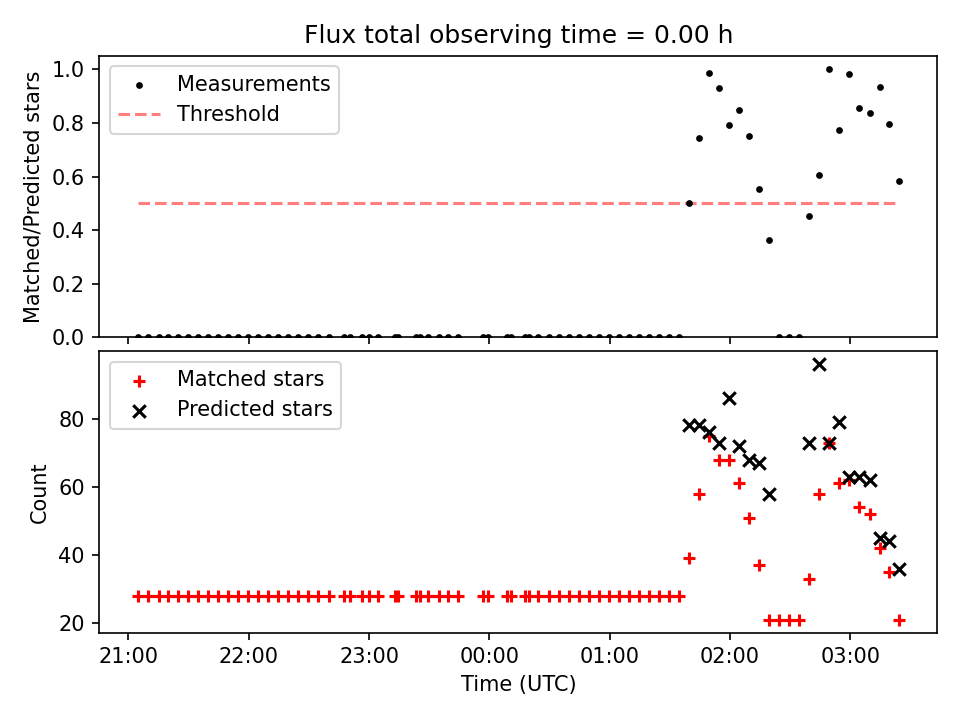 Flux total observing time = 0.00 h

Measurements
Threshold

Matched/Predicted stars

1.0
0.8
0.6
0.4
0.2
0.0

Matched stars
Predicted stars

Count

80
60
40
20

21:00
22:00
23:00
00:00
01:00
02:00
03:00

Time (UTC)